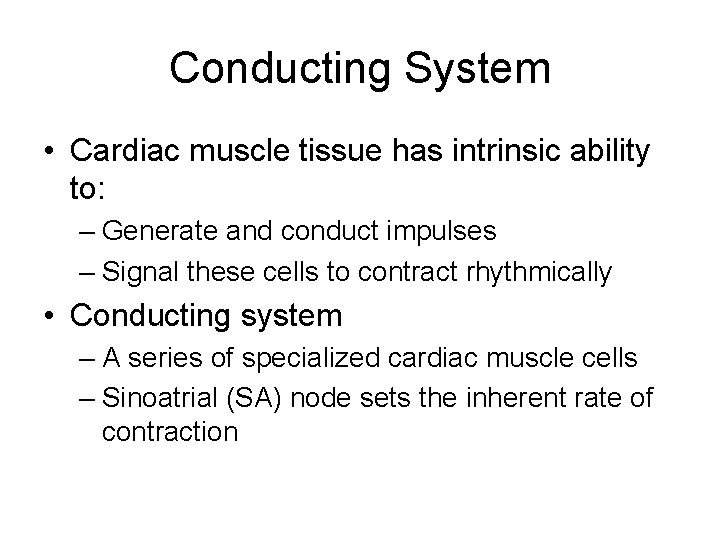 Conducting System

• Cardiac muscle tissue has intrinsic ability to:
– Generate and conduct impulses
– Signal these cells to contract rhythmically

• Conducting system
– A series of specialized cardiac muscle cells
– Sinoatrial (SA) node sets the inherent rate of contraction